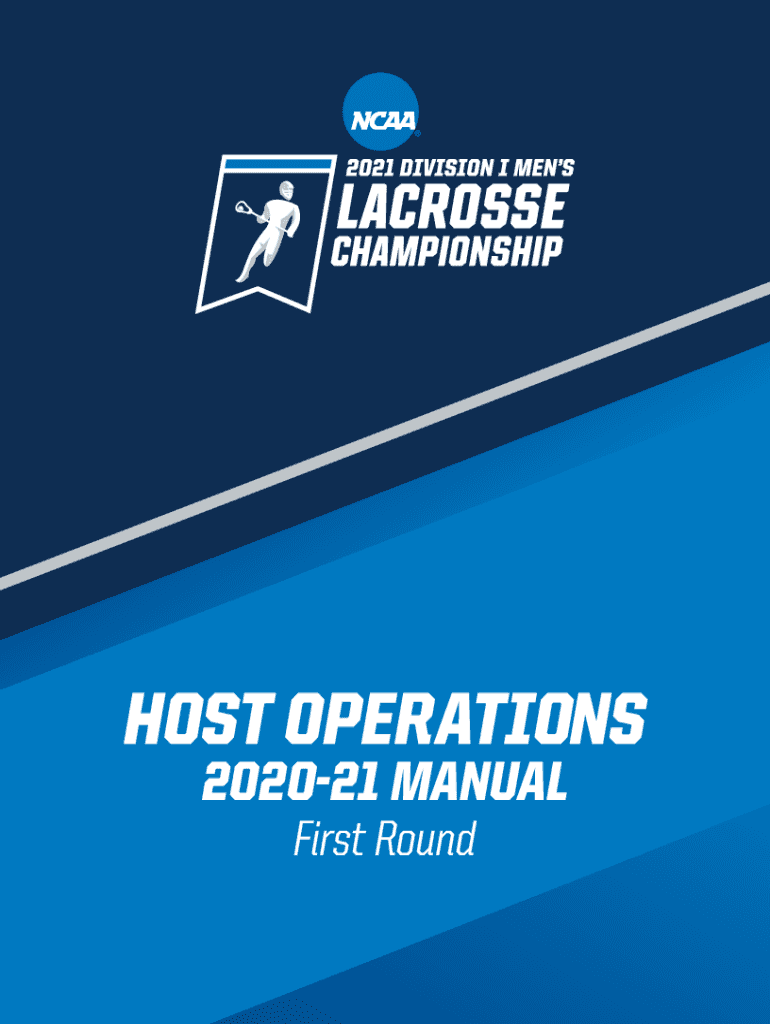 NCAA

2021 DIVISION I MEN'S
LACROSSE
CHAMPIONSHIP

HOST OPERATIONS
2020-21 MANUAL
First Round